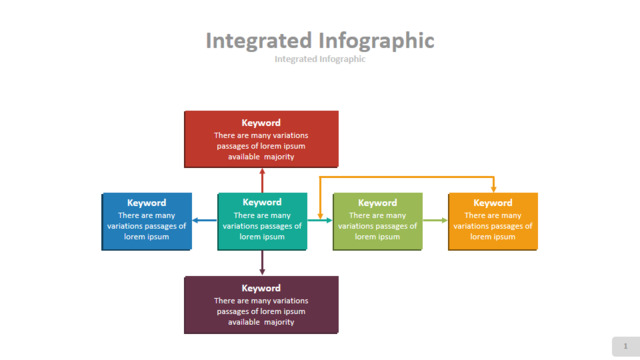 Integrated Infographic
Integrated Infographic

Keyword
There are many variations passages of lorem ipsum available majority

Keyword
There are many variations passages of lorem ipsum

Keyword
There are many variations passages of lorem ipsum

Keyword
There are many variations passages of lorem ipsum

Keyword
There are many variations passages of lorem ipsum

Keyword
There are many variations passages of lorem ipsum available majority

1